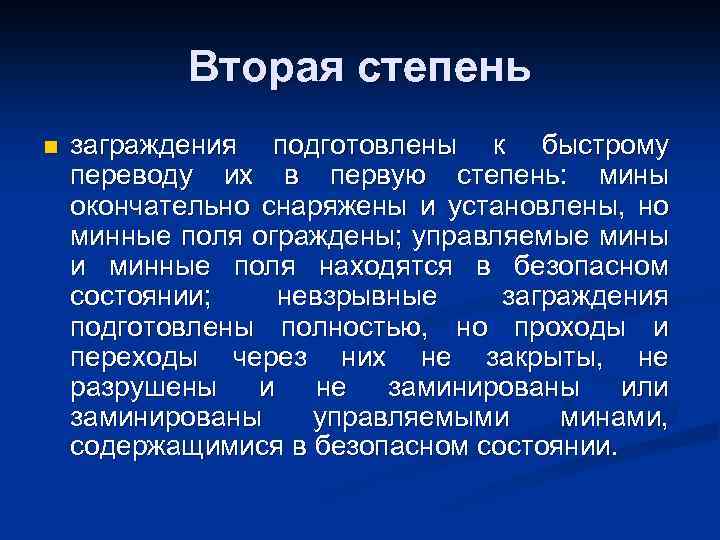 Вторая степень

заграждения подготовлены к быстрому переводу их в первую степень: мины окончательно снаряжены и установлены, но минные поля ограждены; управляемые мины и минные поля находятся в безопасном состоянии; невзрывные заграждения подготовлены полностью, но проходы и переходы через них не закрыты, не разрушены и не заминированы или заминированы управляемыми минами, содержащимися в безопасном состоянии.